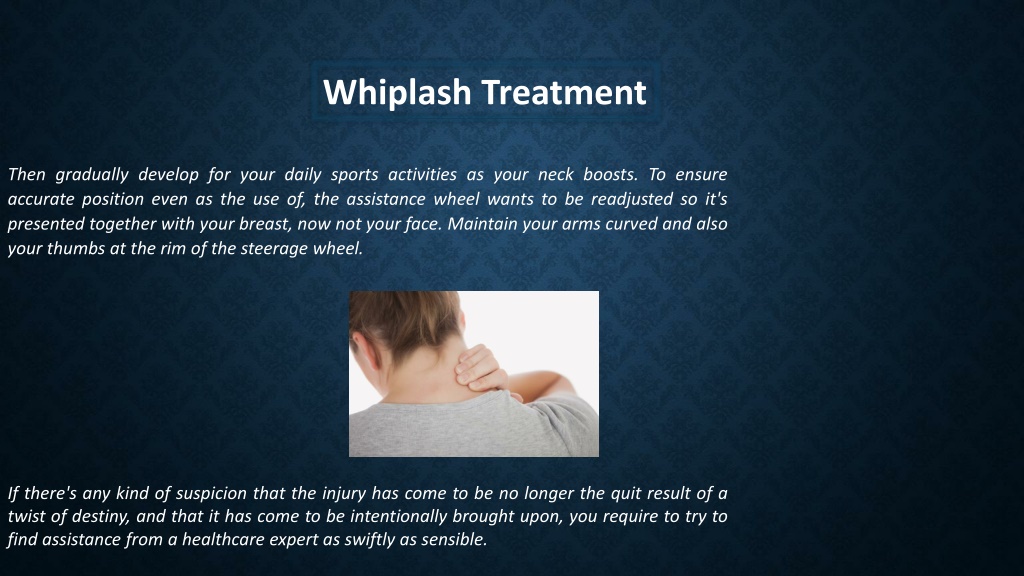 Whiplash Treatment

Then gradually develop for your daily sports activities as your neck boosts. To ensure accurate position even as the use of, the assistance wheel wants to be readjusted so it's presented together with your breast, now not your face. Maintain your arms curved and also your thumbs at the rim of the steerage wheel.

If there's any kind of suspicion that the injury has come to be no longer the quit result of a twist of destiny, and that it has come to be intentionally brought upon, you require to try to find assistance from a healthcare expert as swiftly as sensible.